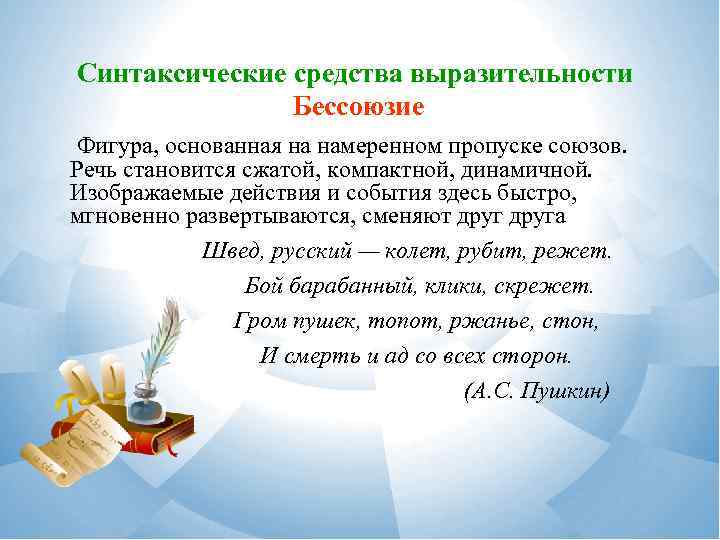 Синтаксические средства выразительности
Бессоюзие

Фигура, основанная на намеренном пропуске союзов. Речь становится сжатой, компактной, динамичной. Изображаемые действия и события здесь быстро, мгновенно развертываются, сменяют друг друга

Швед, русский — колет, рубит, режет.
Бой барабанный, клики, скрежет.
Гром пушек, топот, ржанье, стон,
И смерть и ад со всех сторон.
(А.С. Пушкин)